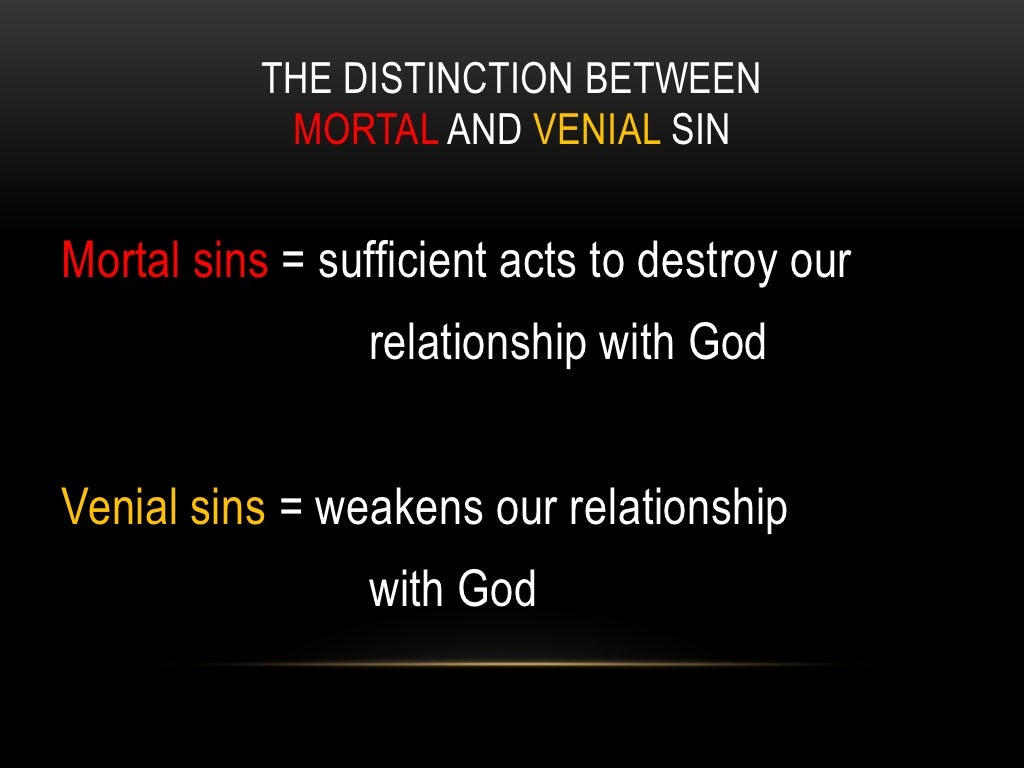 THE DISTINCTION BETWEEN MORTAL AND VENIAL SIN

Mortal sins = sufficient acts to destroy our relationship with God

Venial sins = weakens our relationship with God